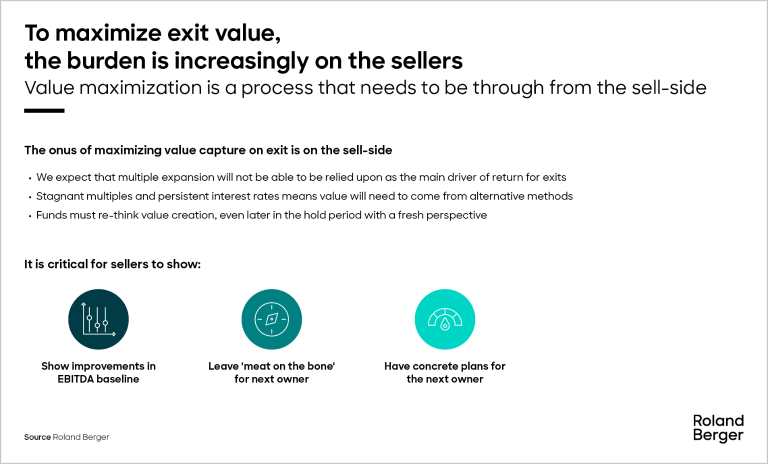 To maximize exit value, the burden is increasingly on the sellers

Value maximization is a process that needs to be through from the sell-side

The onus of maximizing value capture on exit is on the sell-side

• We expect that multiple expansion will not be able to be relied upon as the main driver of return for exits
• Stagnant multiples and persistent interest rates means value will need to come from alternative methods
• Funds must re-think value creation, even later in the hold period with a fresh perspective

It is critical for sellers to show:

Show improvements in EBITDA baseline

Leave 'meat on the bone' for next owner

Have concrete plans for the next owner

Source Roland Berger

Roland Berger